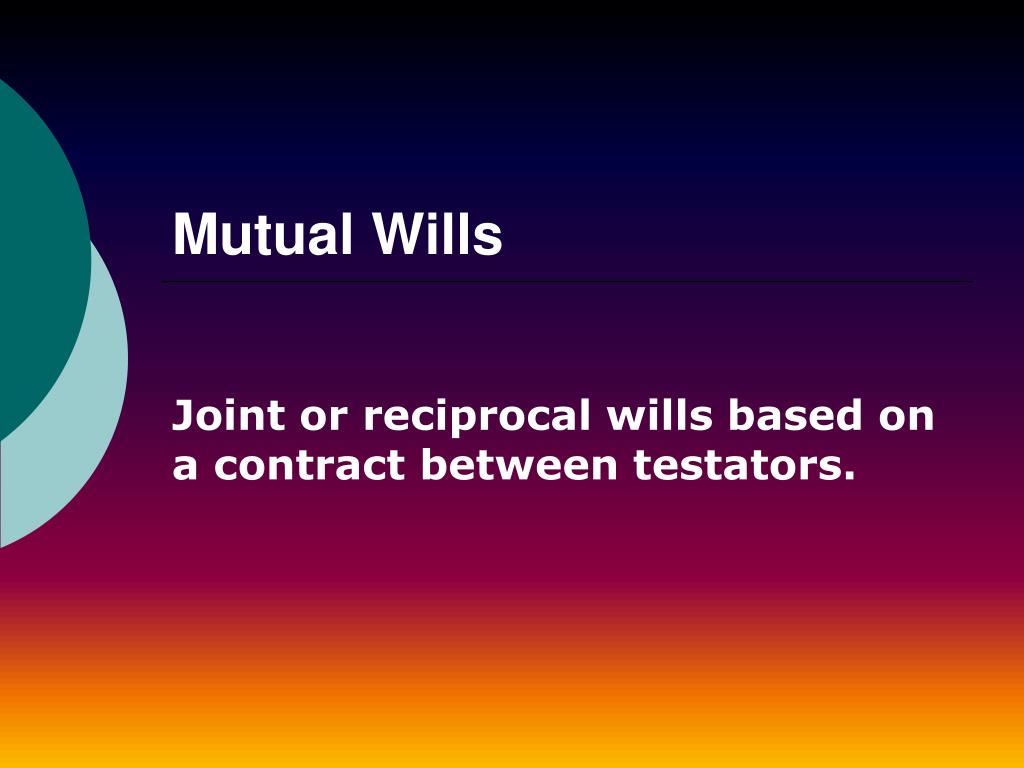 Mutual Wills

Joint or reciprocal wills based on a contract between testators.